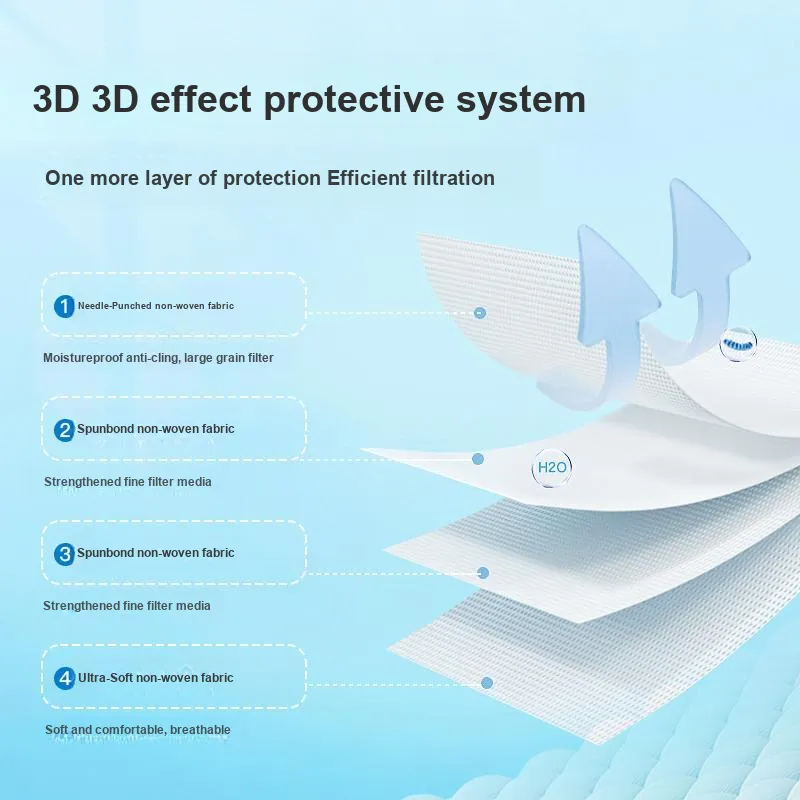 3D 3D effect protective system

One more layer of protection Efficient filtration

1 Needle-Punched non-woven fabric

Moistureproof anti-cling, large grain filter

2 Spunbond non-woven fabric

Strengthened fine filter media

3 Spunbond non-woven fabric

Strengthened fine filter media

4 Ultra-Soft non-woven fabric

Soft and comfortable, breathable

H2O